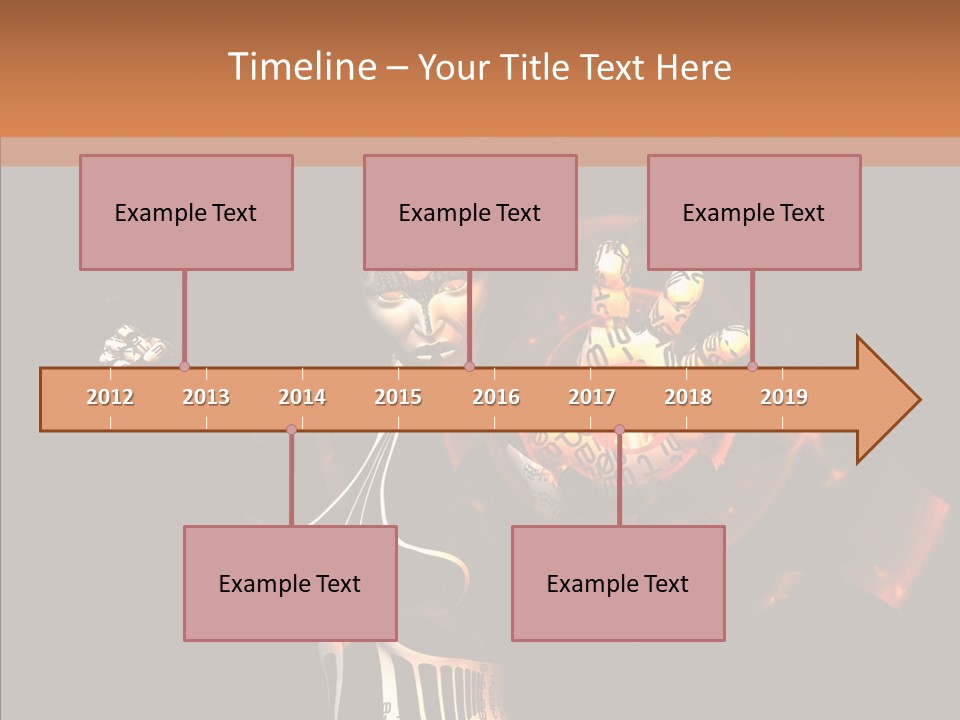 Timeline – Your Title Text Here

Example Text

Example Text

Example Text

2012 2013 2014 2015 2016 2017 2018 2019

Example Text

Example Text